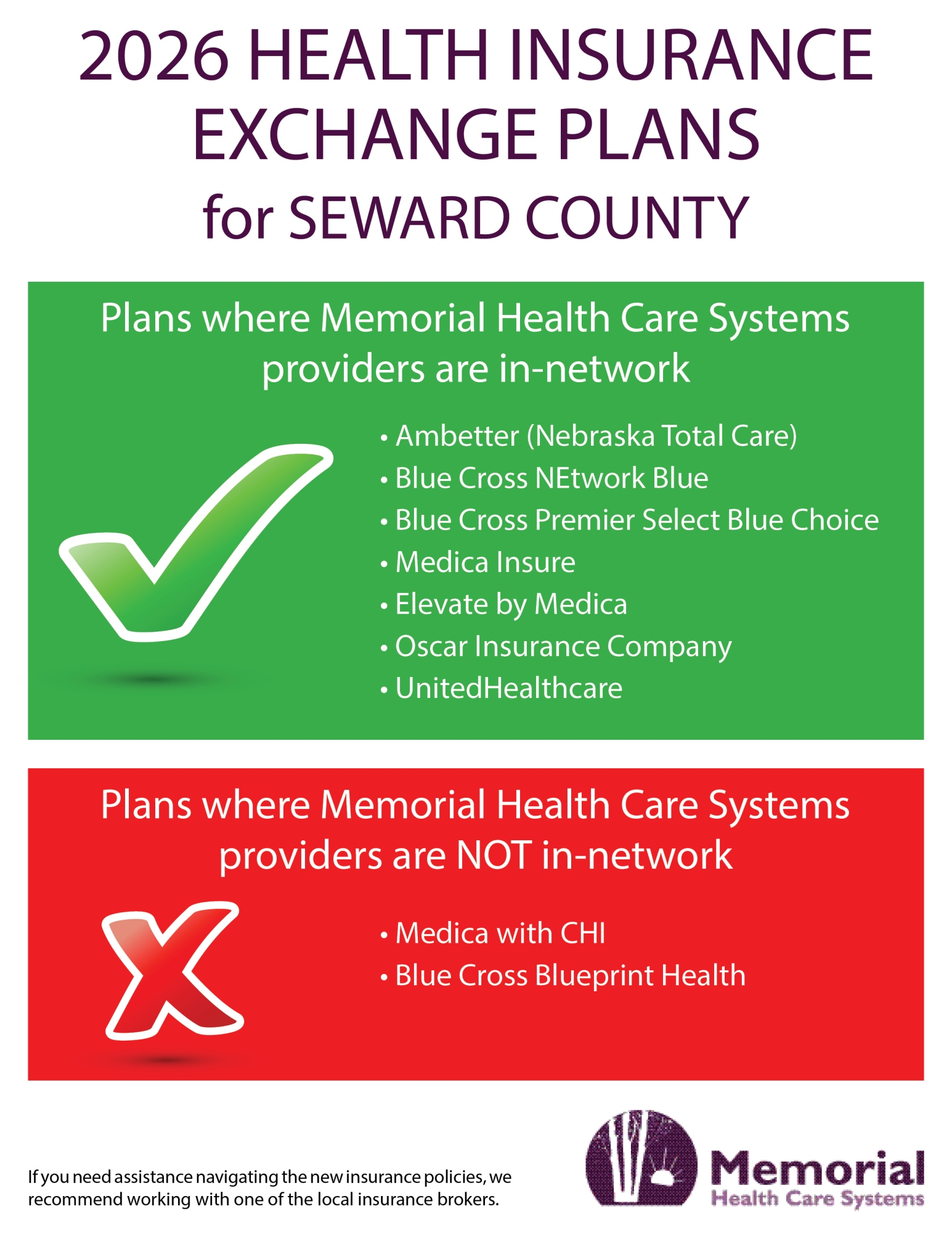 2026 HEALTH INSURANCE EXCHANGE PLANS for SEWARD COUNTY

Plans where Memorial Health Care Systems providers are in-network

• Ambetter (Nebraska Total Care)
• Blue Cross NEtwork Blue
• Blue Cross Premier Select Blue Choice
• Medica Insure
• Elevate by Medica
• Oscar Insurance Company
• UnitedHealthcare

Plans where Memorial Health Care Systems providers are NOT in-network

• Medica with CHI
• Blue Cross Blueprint Health

If you need assistance navigating the new insurance policies, we recommend working with one of the local insurance brokers.

Memorial
Health Care Systems